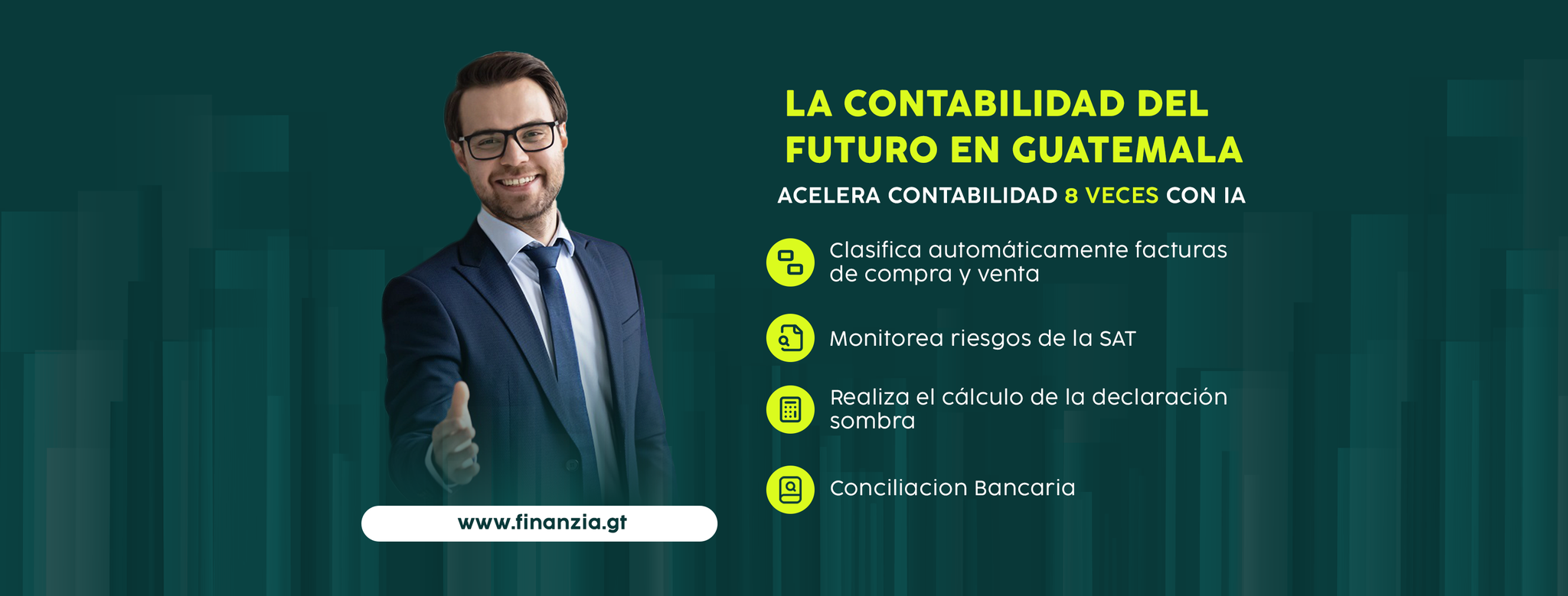 LA CONTABILIDAD DEL FUTURO EN GUATEMALA

ACELERA CONTABILIDAD 8 VECES CON IA

Clasifica automáticamente facturas de compra y venta

Monitorea riesgos de la SAT

Realiza el cálculo de la declaración sombra

Conciliacion Bancaria

www.finanzia.gt